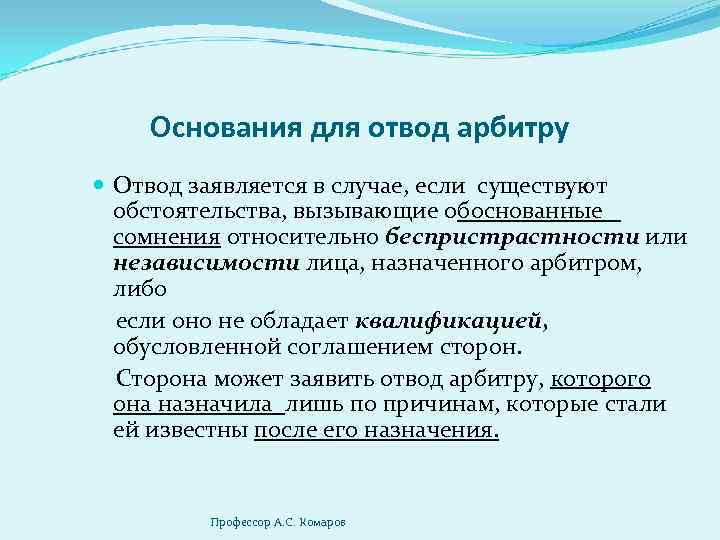 Основания для отвод арбитру

Отвод заявляется в случае, если существуют обстоятельства, вызывающие обоснованные сомнения относительно беспристрастности или независимости лица, назначенного арбитром, либо

если оно не обладает квалификацией, обусловленной соглашением сторон.

Сторона может заявить отвод арбитру, которого она назначила лишь по причинам, которые стали ей известны после его назначения.

Профессор А.С. Комаров